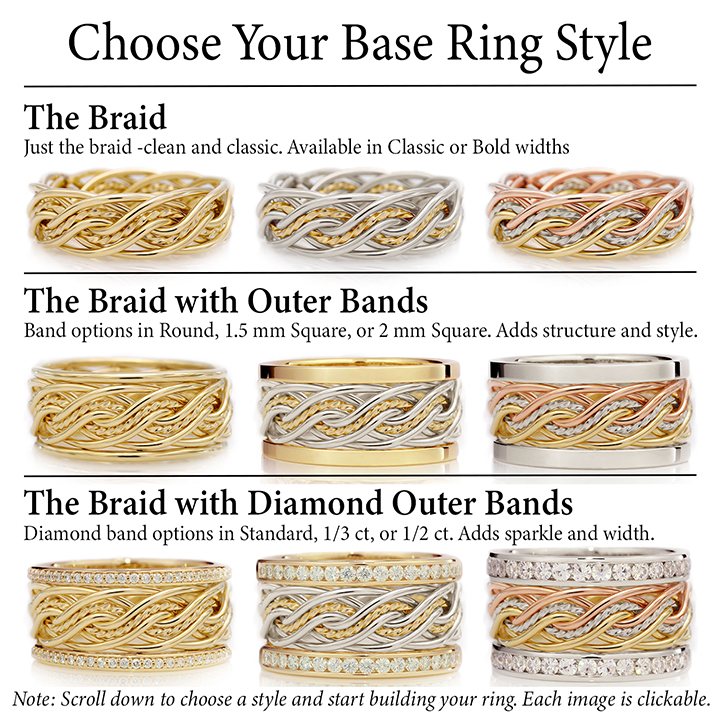 Choose Your Base Ring Style

The Braid
Just the braid -clean and classic. Available in Classic or Bold widths

The Braid with Outer Bands
Band options in Round, 1.5 mm Square, or 2 mm Square. Adds structure and style.

The Braid with Diamond Outer Bands
Diamond band options in Standard, 1/3 ct, or 1/2 ct. Adds sparkle and width.

Note: Scroll down to choose a style and start building your ring. Each image is clickable.